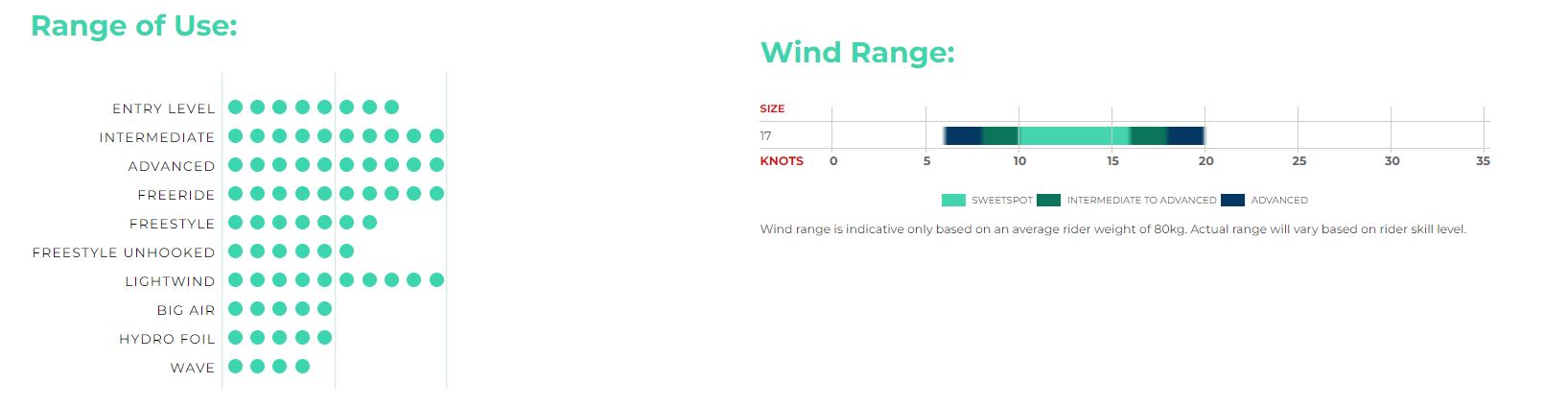 Range of Use:

ENTRY LEVEL
INTERMEDIATE
ADVANCED
FREERIDE
FREESTYLE
FREESTYLE UNHOOKED
LIGHTWIND
BIG AIR
HYDRO FOIL
WAVE

Wind Range:

SIZE
17
KNOTS 0 5 10 15 20 25 30 35

SWEETSPOT INTERMEDIATE TO ADVANCED ADVANCED

Wind range is indicative only based on an average rider weight of 80kg. Actual range will vary based on rider skill level.